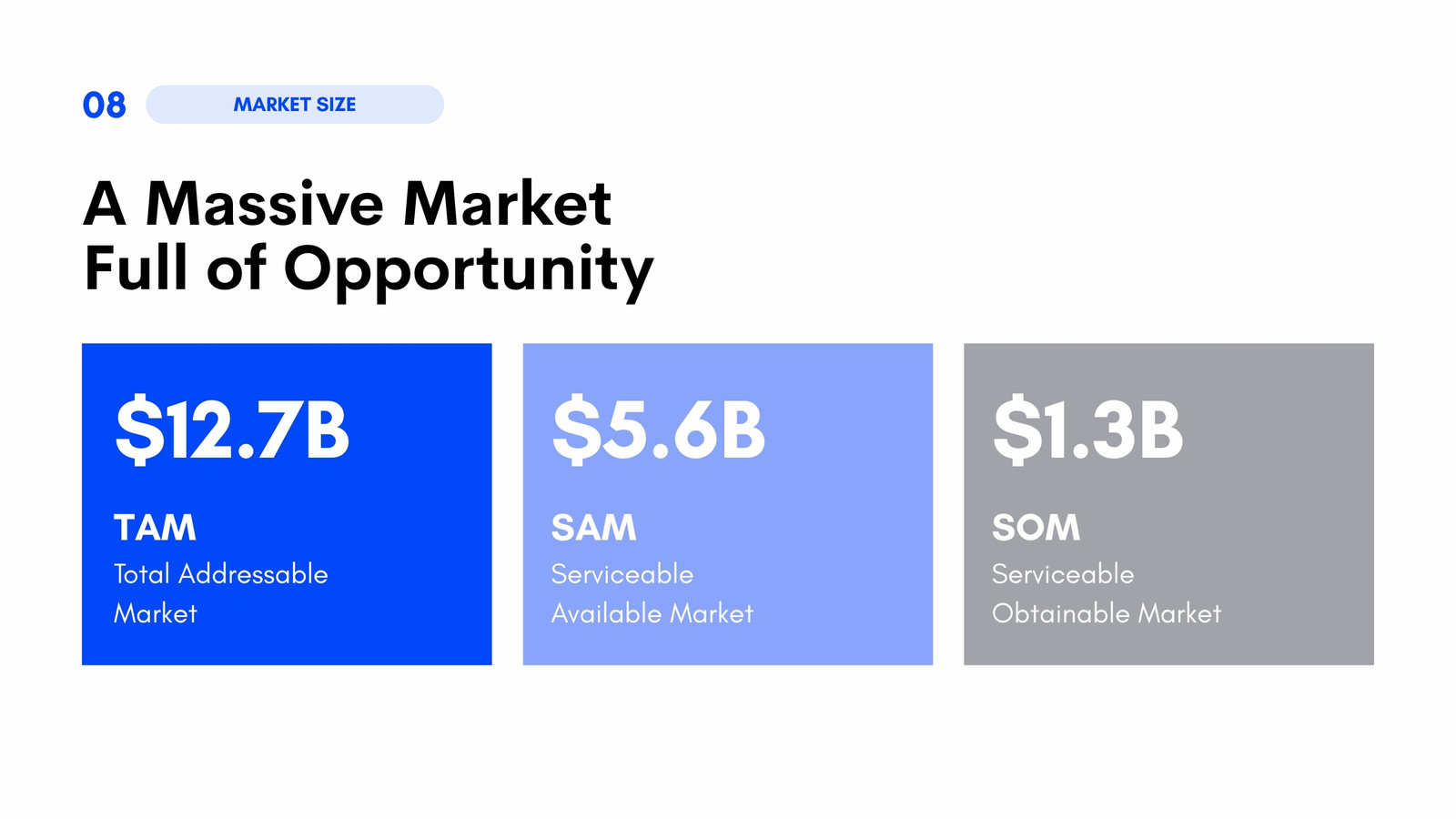 08 MARKET SIZE

A Massive Market
Full of Opportunity

\$12.7B

TAM
Total Addressable Market

\$5.6B

SAM
Serviceable Available Market

\$1.3B

SOM
Serviceable Obtainable Market